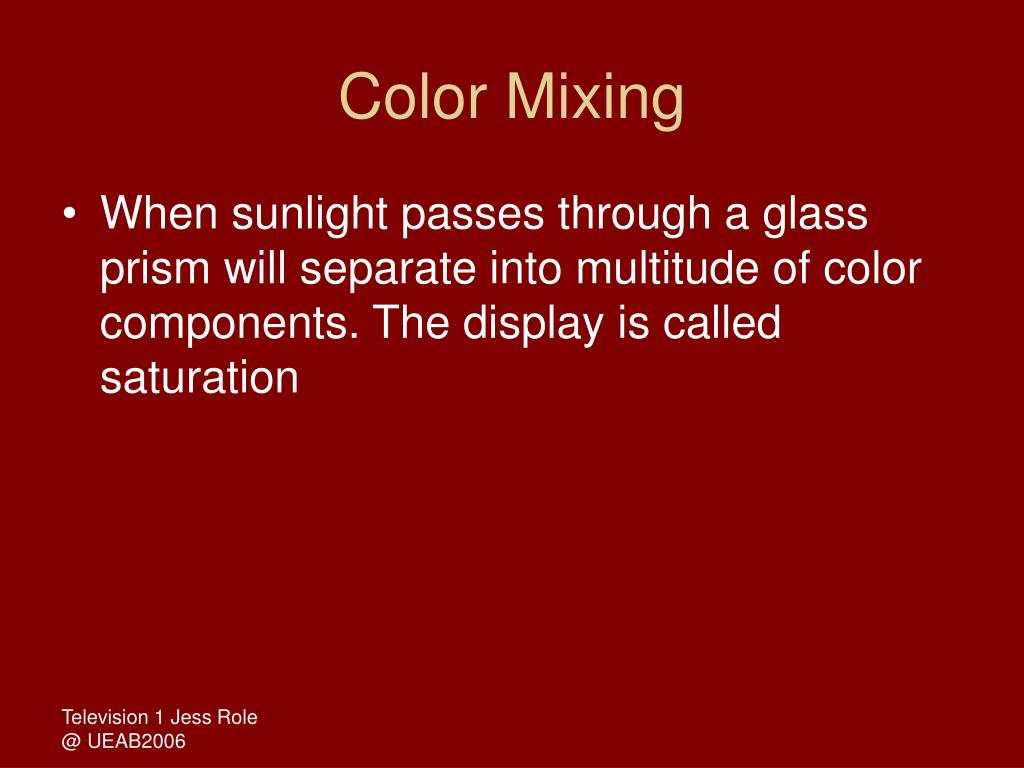 Color Mixing

• When sunlight passes through a glass prism will separate into multitude of color components. The display is called saturation

Television 1 Jess Role
@ UEAB2006